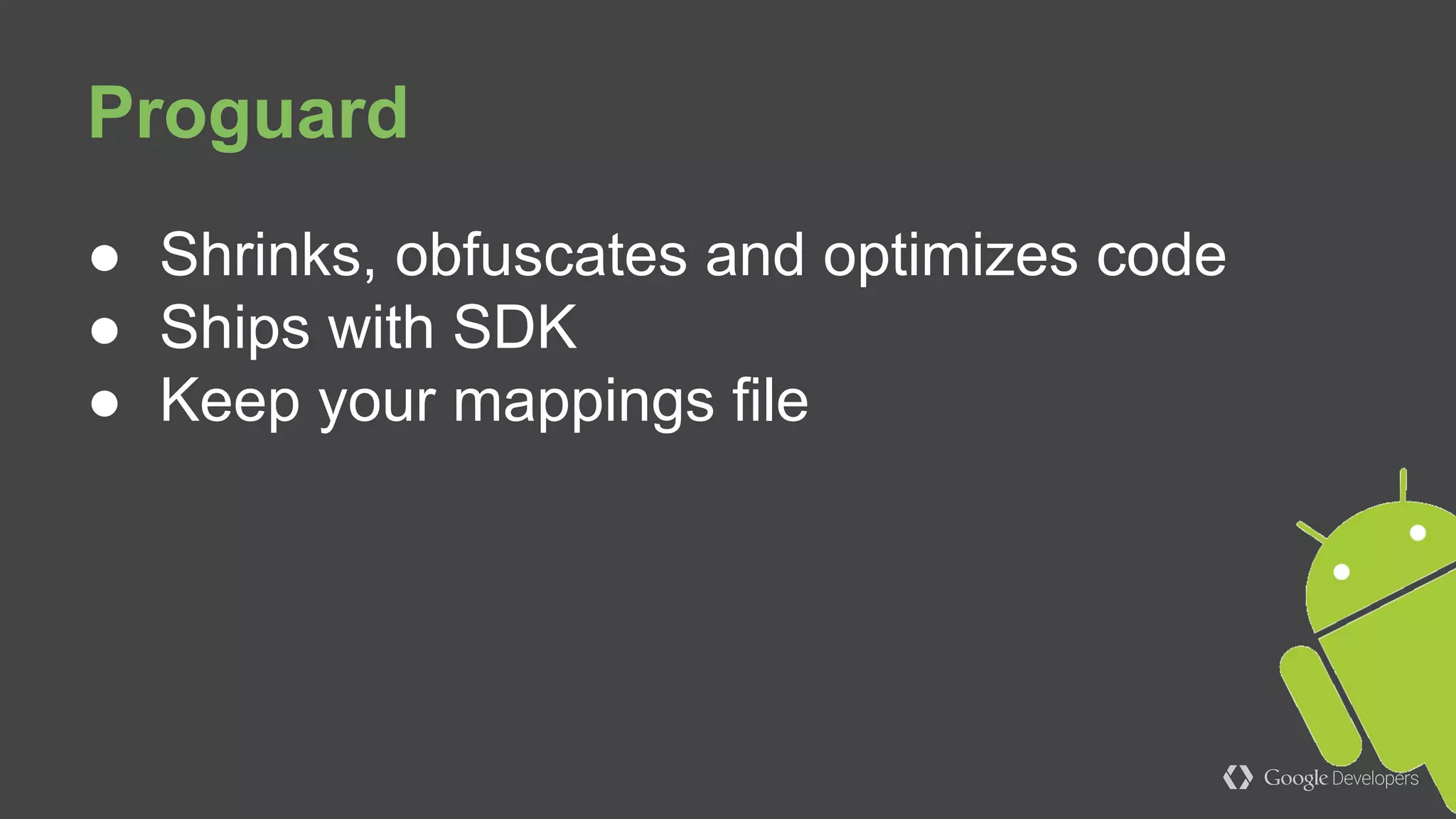 Proguard

● Shrinks, obfuscates and optimizes code
● Ships with SDK
● Keep your mappings file

Google Developers